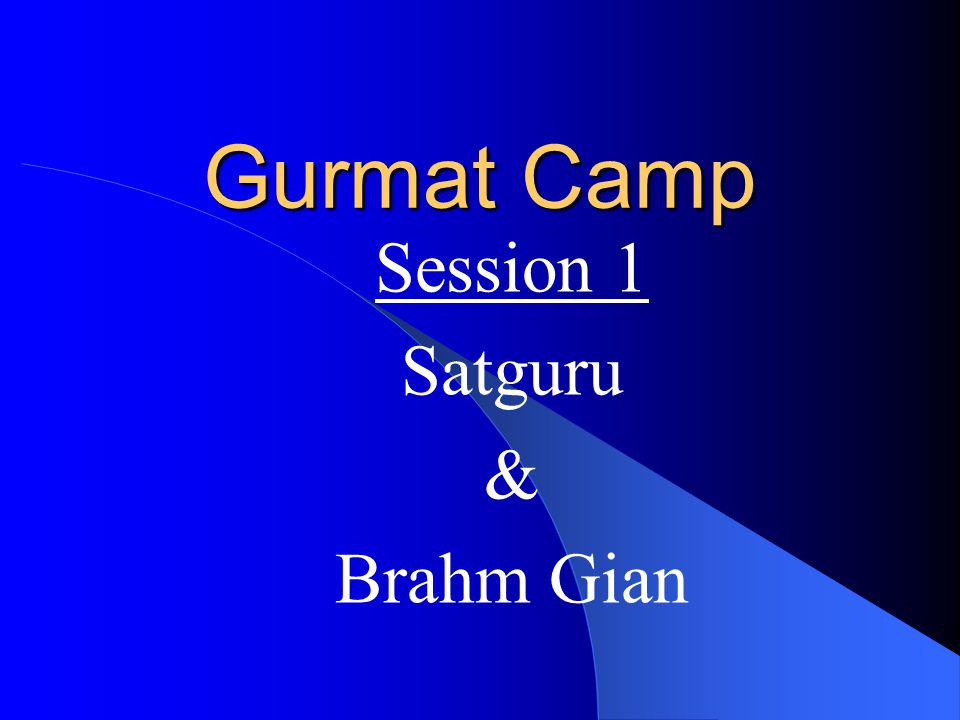 Gurmat Camp

Session 1

Satguru

&

Brahm Gian